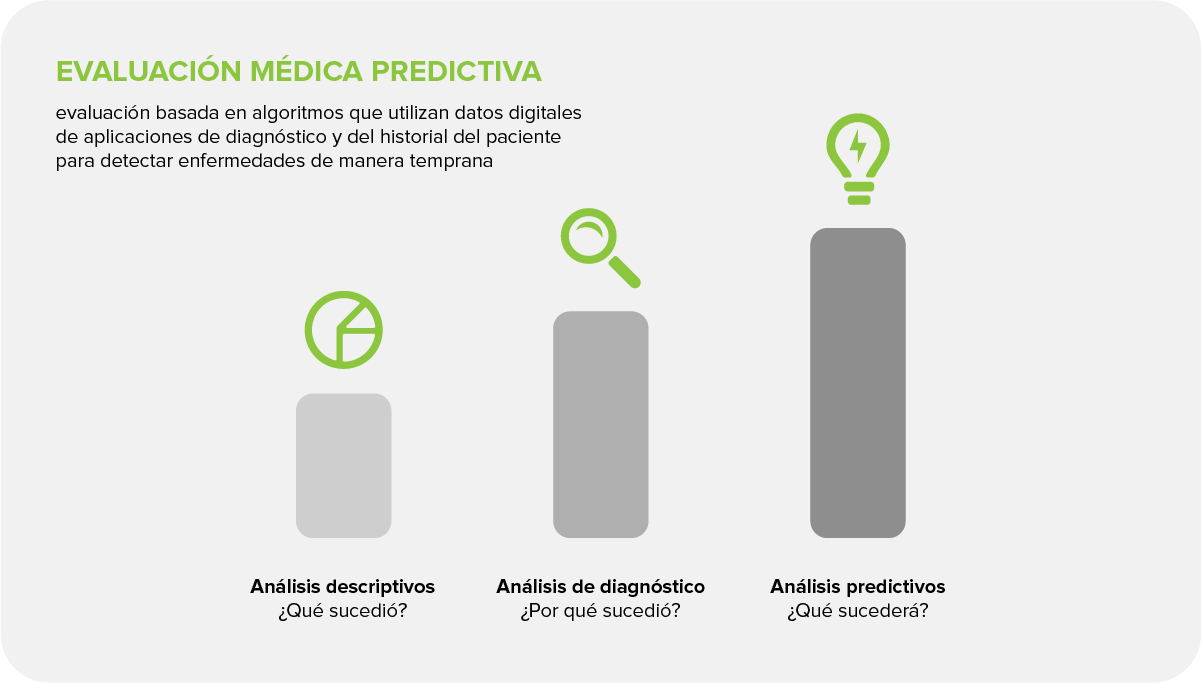 EVALUACIÓN MÉDICA PREDICTIVA

evaluación basada en algoritmos que utilizan datos digitales de aplicaciones de diagnóstico y del historial del paciente para detectar enfermedades de manera temprana

Análisis descriptivos
¿Qué sucedió?

Análisis de diagnóstico
¿Por qué sucedió?

Análisis predictivos
¿Qué sucederá?